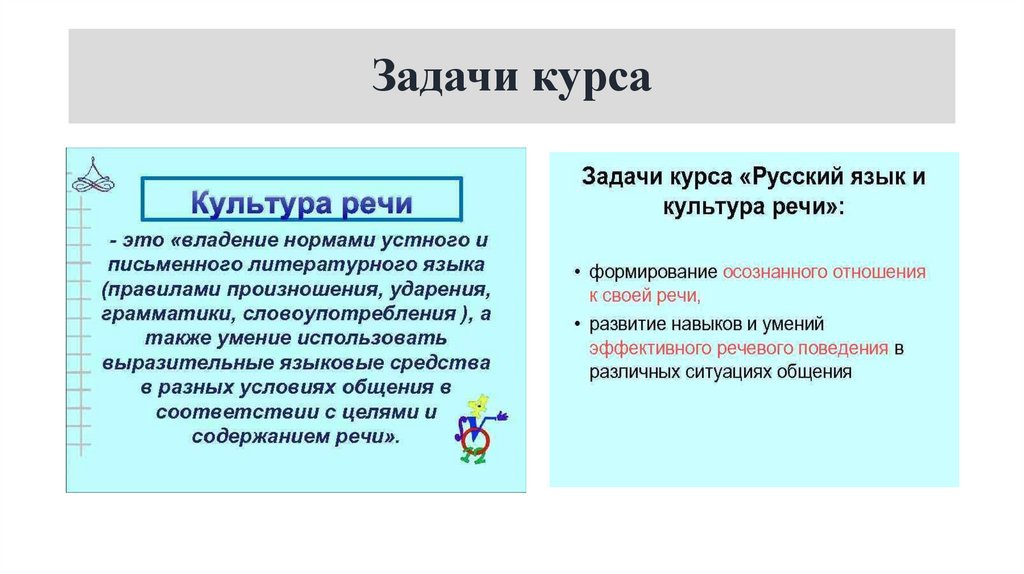 Задачи курса

Культура речи

- это «владение нормами устного и письменного литературного языка (правилами произношения, ударения, грамматики, словоупотребления ), а также умение использовать выразительные языковые средства в разных условиях общения в соответствии с целями и содержанием речи».

Задачи курса «Русский язык и культура речи»:

• формирование осознанного отношения к своей речи,
• развитие навыков и умений эффективного речевого поведения в различных ситуациях общения